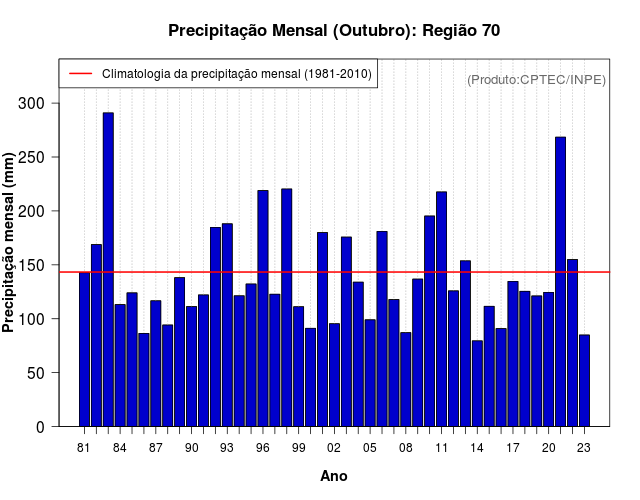 Precipitação Mensal (Outubro): Região 70

Climatologia da precipitação mensal (1981-2010)

(Produto:CPTEC/INPE)

Precipitação mensal (mm)

300
250
200
150
100
50
0

81 84 87 90 93 96 99 02 05 08 11 14 17 20 23

Ano